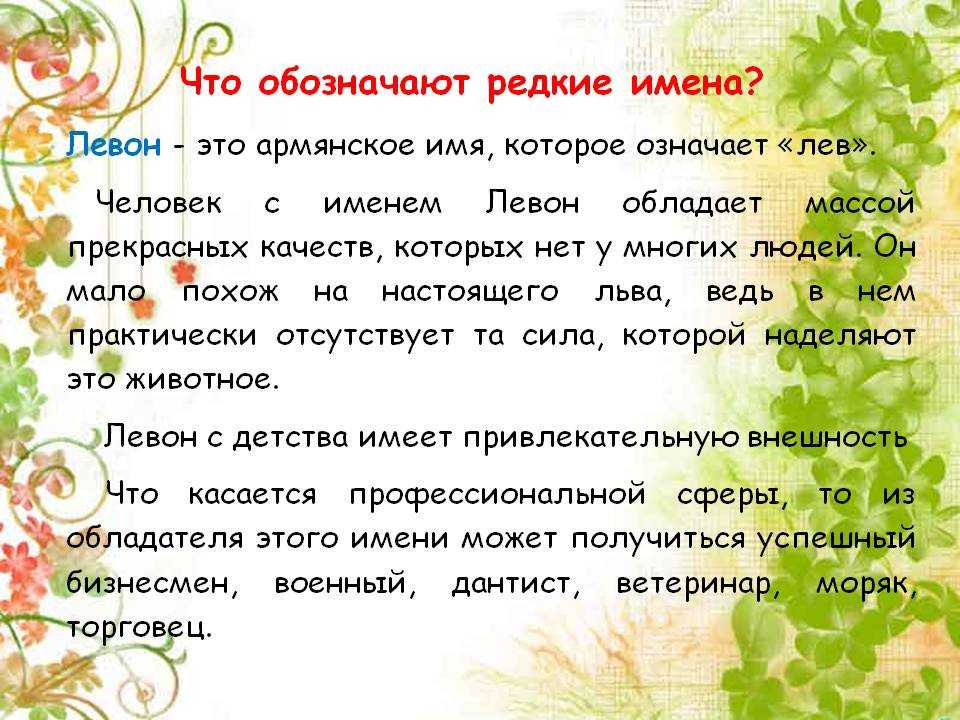 Что обозначают редкие имена?

Левон - это армянское имя, которое означает «лев».

Человек с именем Левон обладает массой прекрасных качеств, которых нет у многих людей. Он мало похож на настоящего льва, ведь в нем практически отсутствует та сила, которой наделяют это животное.

Левон с детства имеет привлекательную внешность

Что касается профессиональной сферы, то из обладателя этого имени может получиться успешный бизнесмен, военный, дантист, ветеринар, моряк, торговец.